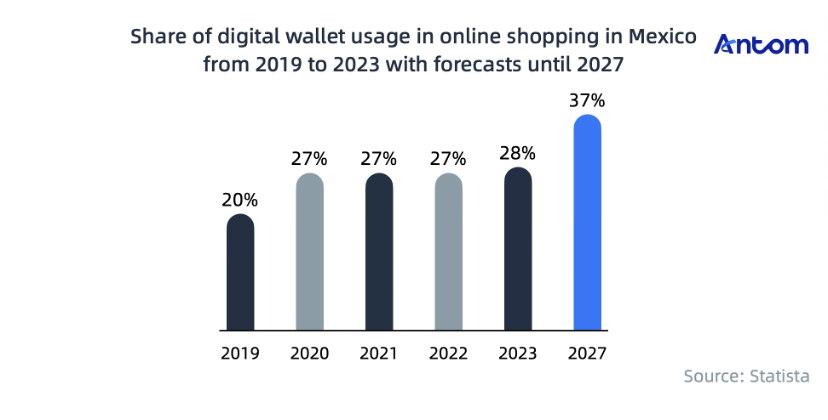 Share of digital wallet usage in online shopping in Mexico from 2019 to 2023 with forecasts until 2027

Antom

20%
27%
27%
27%
28%
37%

2019
2020
2021
2022
2023
2027

Source: Statista